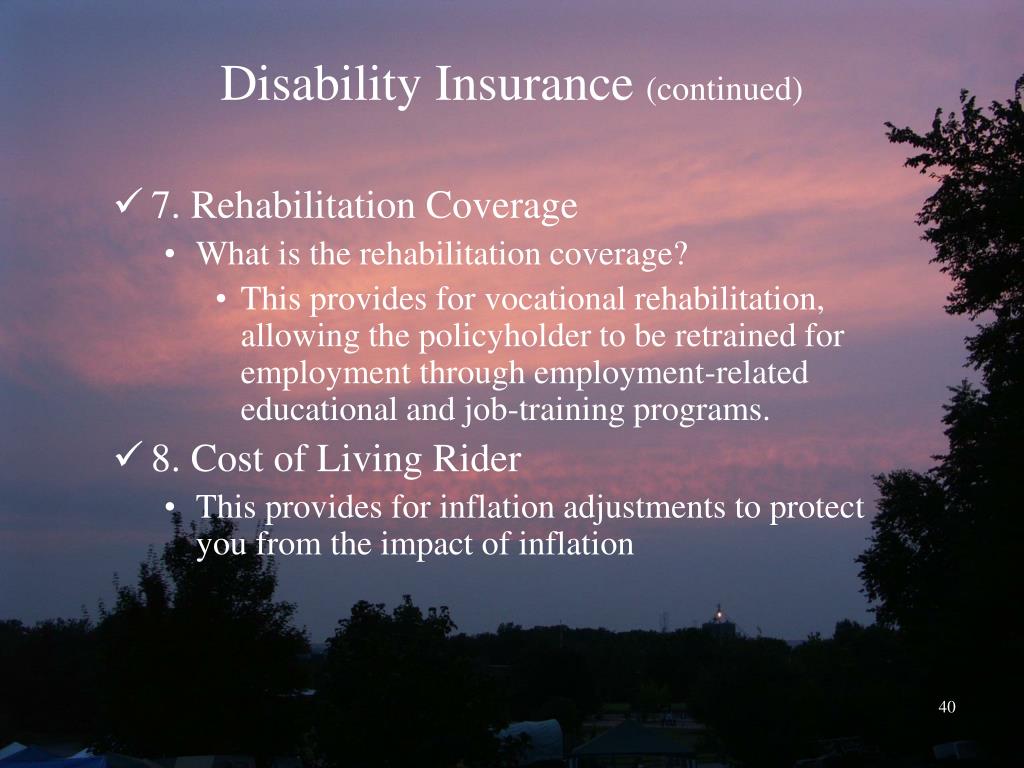 Disability Insurance (continued)

✓ 7. Rehabilitation Coverage

• What is the rehabilitation coverage?

• This provides for vocational rehabilitation, allowing the policyholder to be retrained for employment through employment-related educational and job-training programs.

✓ 8. Cost of Living Rider

• This provides for inflation adjustments to protect you from the impact of inflation

40